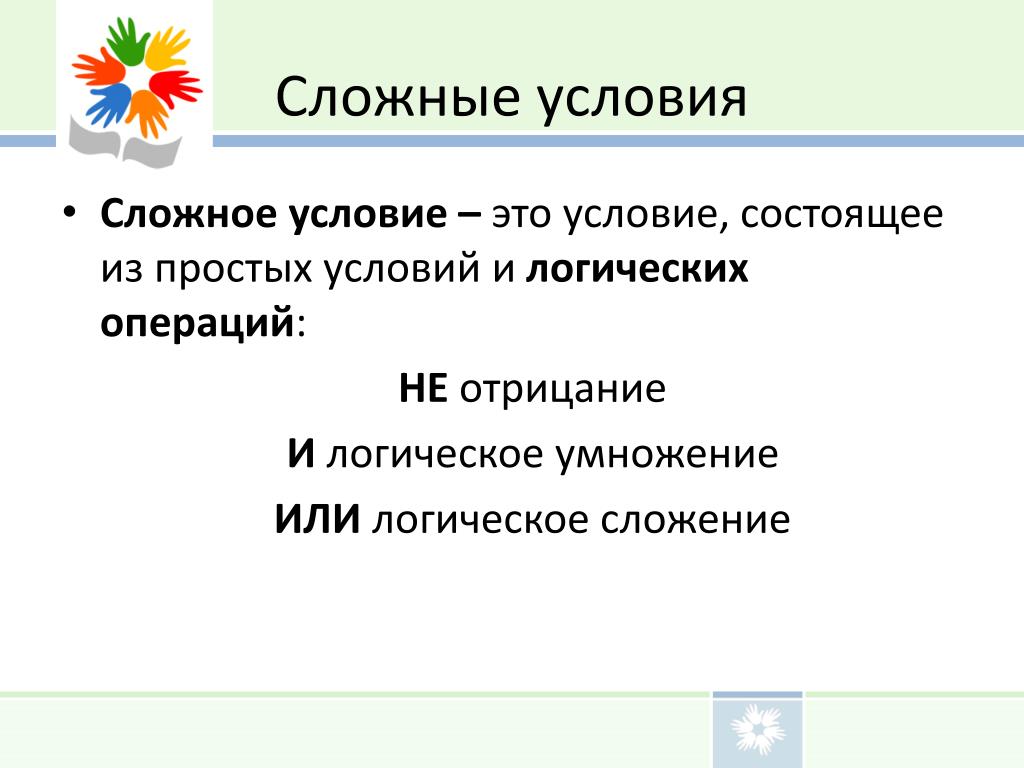 Сложные условия

• Сложное условие – это условие, состоящее из простых условий и логических операций:

НЕ отрицание

И логическое умножение

ИЛИ логическое сложение